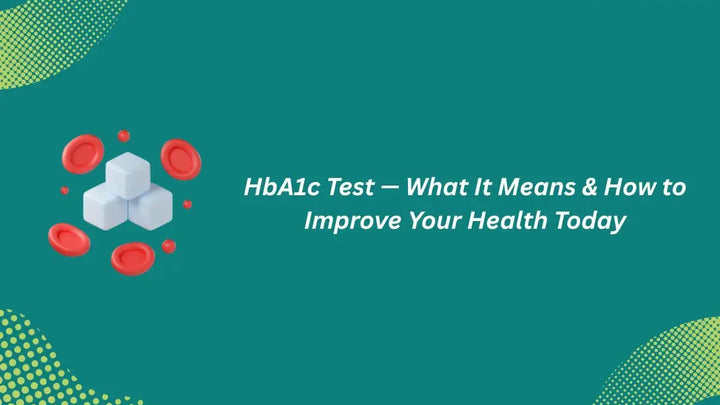 HbA1c Test — What It Means & How to Improve Your Health Today